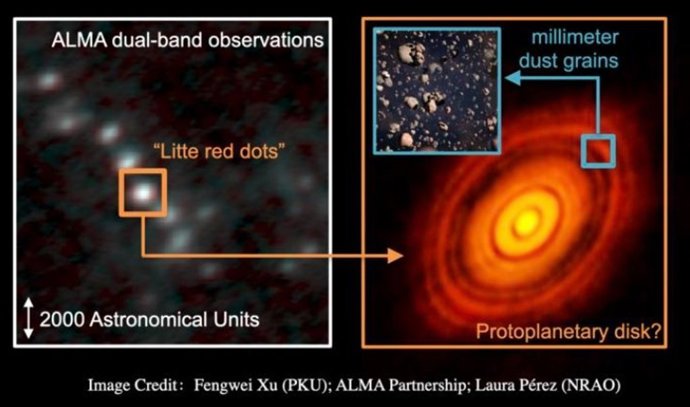 ALMA dual-band observations

"Litte red dots"

2000 Astronomical Units

millimeter dust grains

Protoplanetary disk?

Image Credit: Fengwei Xu (PKU); ALMA Partnership; Laura Pérez (NRAO)